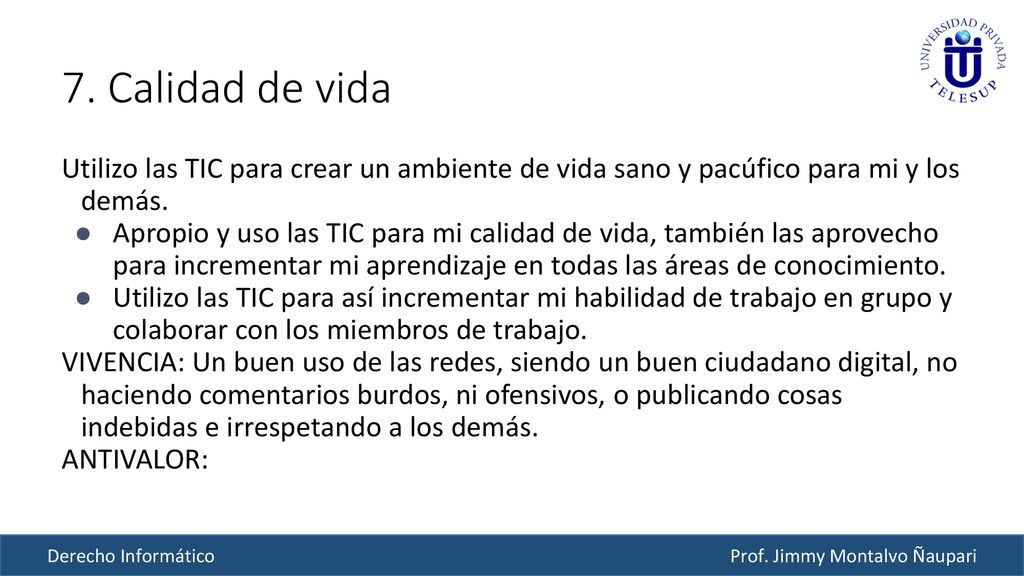 UNIVERSIDAD PRIVADA
TELESUP

7. Calidad de vida

Utilizo las TIC para crear un ambiente de vida sano y pacúfico para mi y los demás.
● Apropio y uso las TIC para mi calidad de vida, también las aprovecho para incrementar mi aprendizaje en todas las áreas de conocimiento.
● Utilizo las TIC para así incrementar mi habilidad de trabajo en grupo y colaborar con los miembros de trabajo.
VIVENCIA: Un buen uso de las redes, siendo un buen ciudadano digital, no haciendo comentarios burdos, ni ofensivos, o publicando cosas indebidas e irrespetando a los demás.
ANTIVALOR:

Derecho Informático
Prof. Jimmy Montalvo Ñaupari